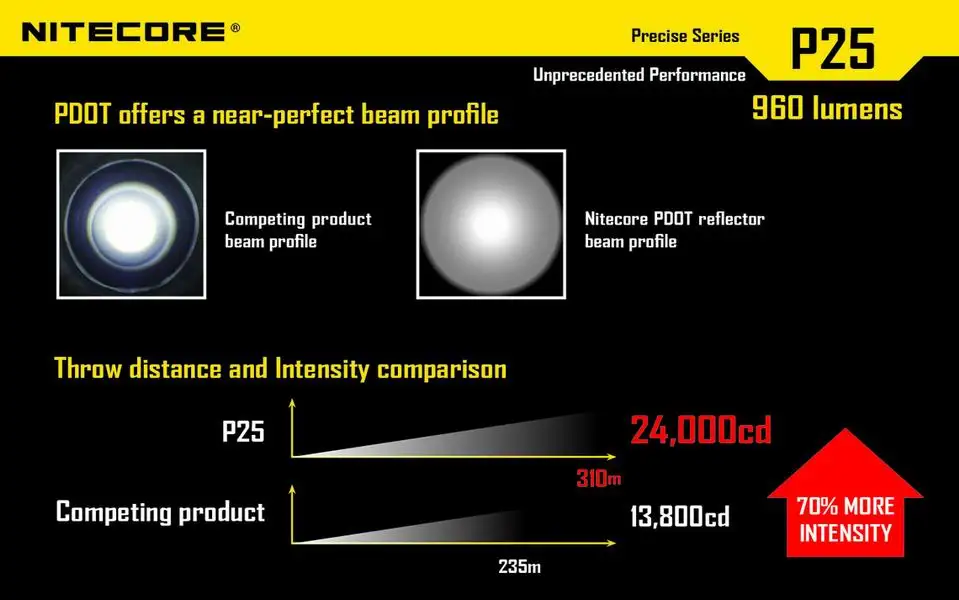 NITECORE®

Precise Series

P25

Unprecedented Performance

960 lumens

PDOT offers a near-perfect beam profile

Competing product beam profile

Nitecore PDOT reflector beam profile

Throw distance and Intensity comparison

P25

24,000cd

310m

Competing product

13,800cd

235m

70% MORE INTENSITY